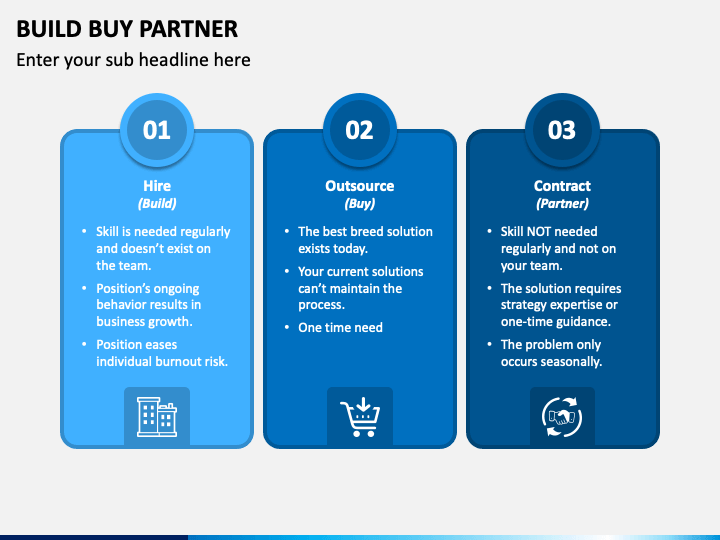 BUILD BUY PARTNER

Enter your sub headline here

01

Hire
(Build)

• Skill is needed regularly and doesn't exist on the team.
• Position's ongoing behavior results in business growth.
• Position eases individual burnout risk.

02

Outsource
(Buy)

• The best breed solution exists today.
• Your current solutions can't maintain the process.
• One time need

03

Contract
(Partner)

• Skill NOT needed regularly and not on your team.
• The solution requires strategy expertise or one-time guidance.
• The problem only occurs seasonally.